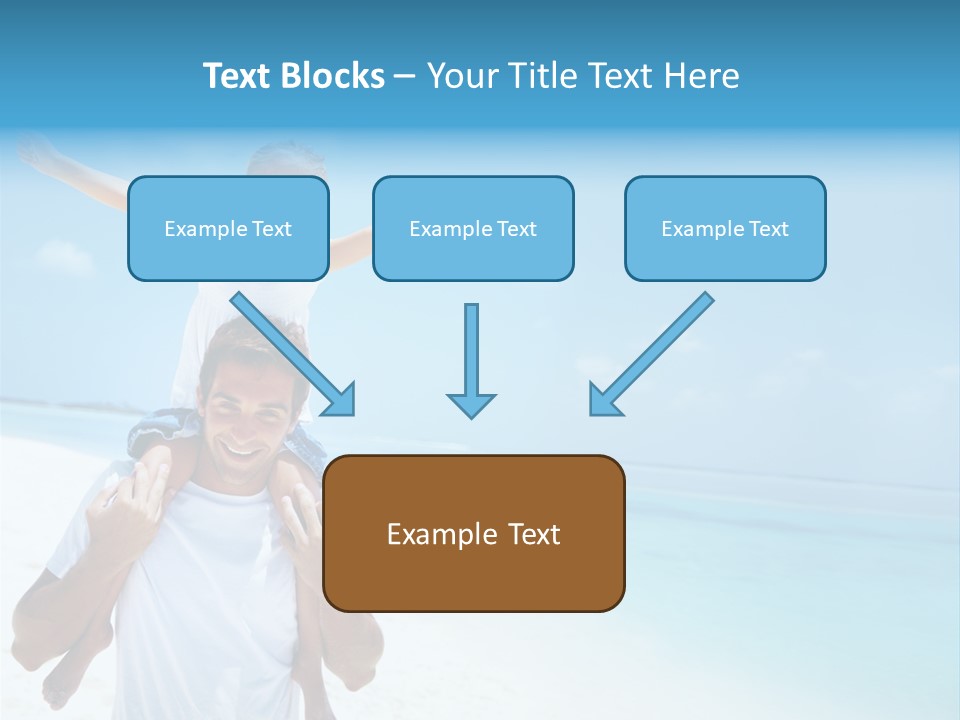 Text Blocks – Your Title Text Here

Example Text

Example Text

Example Text

Example Text